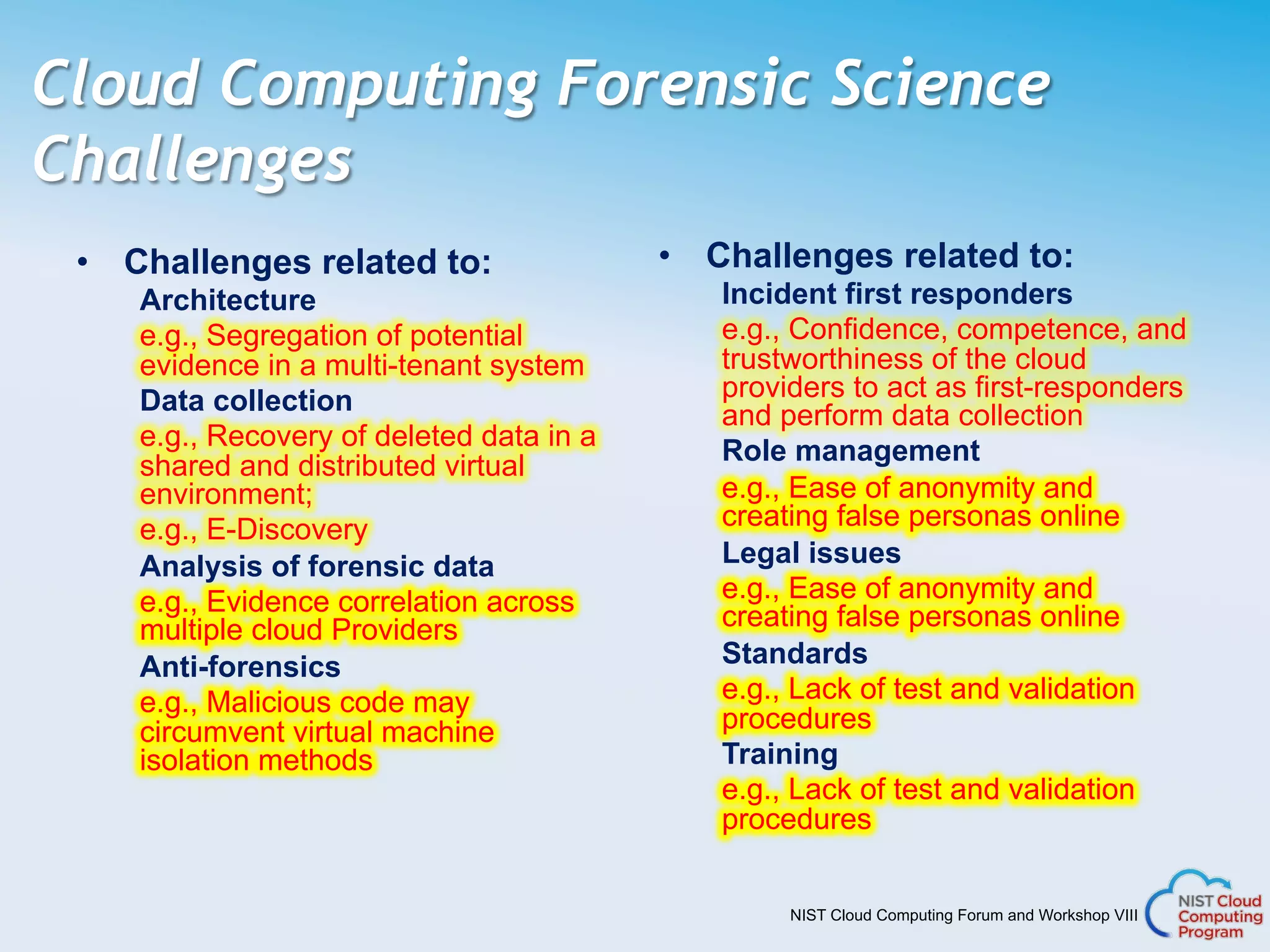 Cloud Computing Forensic Science Challenges

• Challenges related to:

Architecture

e.g., Segregation of potential evidence in a multi-tenant system

Data collection

e.g., Recovery of deleted data in a shared and distributed virtual environment;

e.g., E-Discovery

Analysis of forensic data

e.g., Evidence correlation across multiple cloud Providers

Anti-forensics

e.g., Malicious code may circumvent virtual machine isolation methods

• Challenges related to:

Incident first responders

e.g., Confidence, competence, and trustworthiness of the cloud providers to act as first-responders and perform data collection

Role management

e.g., Ease of anonymity and creating false personas online

Legal issues

e.g., Ease of anonymity and creating false personas online

Standards

e.g., Lack of test and validation procedures

Training

e.g., Lack of test and validation procedures

NIST Cloud Computing Forum and Workshop VIII

NIST Cloud Computing Program